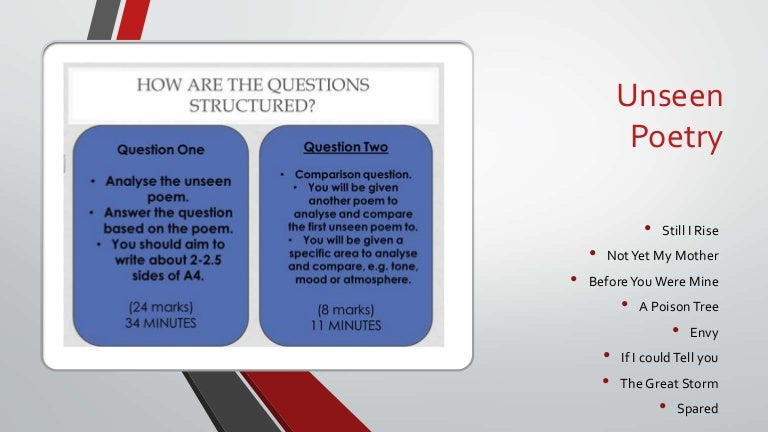 HOW ARE THE QUESTIONS STRUCTURED?

Question One

• Analyse the unseen poem.
• Answer the question based on the poem.
• You should aim to write about 2-2.5 sides of A4.

(24 marks)
34 MINUTES

Question Two

• Comparison question.
• You will be given another poem to analyse and compare the first unseen poem to.
• You will be given a specific area to analyse and compare, e.g. tone, mood or atmosphere.

(8 marks)
11 MINUTES

Unseen Poetry

• Still I Rise
• Not Yet My Mother
• Before You Were Mine
• A Poison Tree
• Envy
• If I could Tell you
• The Great Storm
• Spared